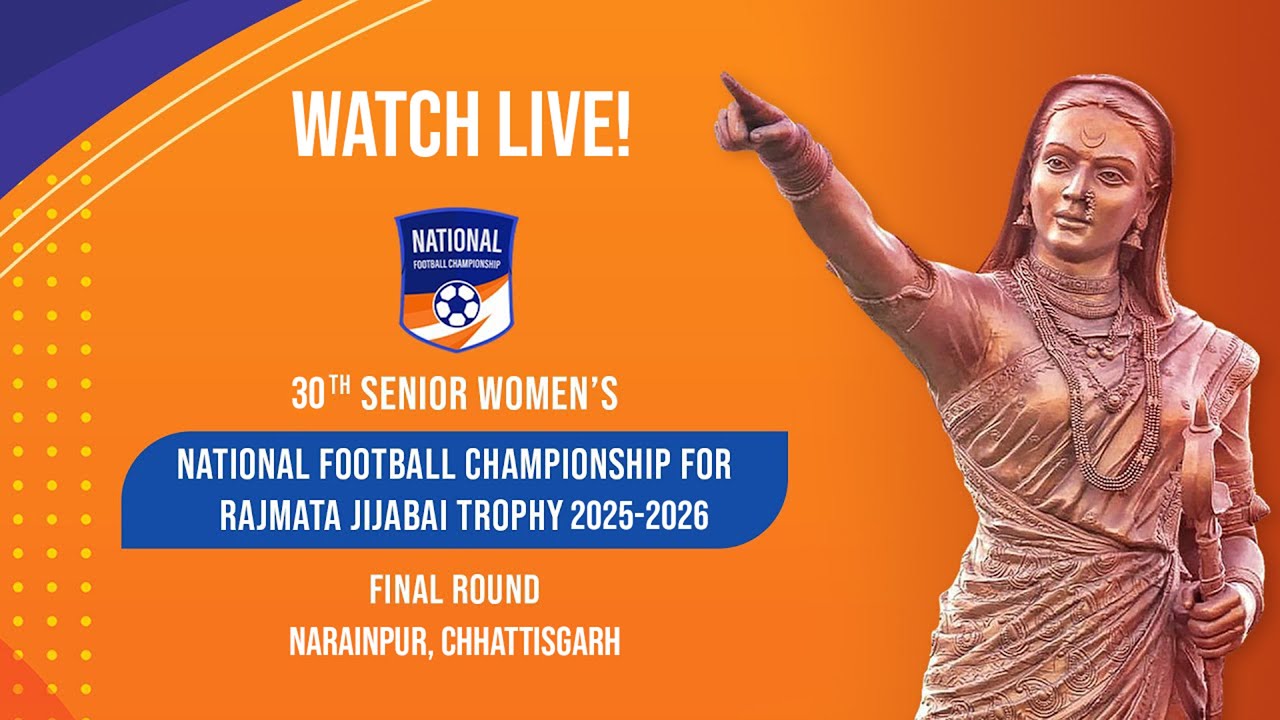 WATCH LIVE!

NATIONAL
FOOTBALL CHAMPIONSHIP

$30^{TH}$ SENIOR WOMEN'S

NATIONAL FOOTBALL CHAMPIONSHIP FOR RAJMATA JIJABAI TROPHY 2025-2026

FINAL ROUND
NARAINPUR, CHHATTISGARH